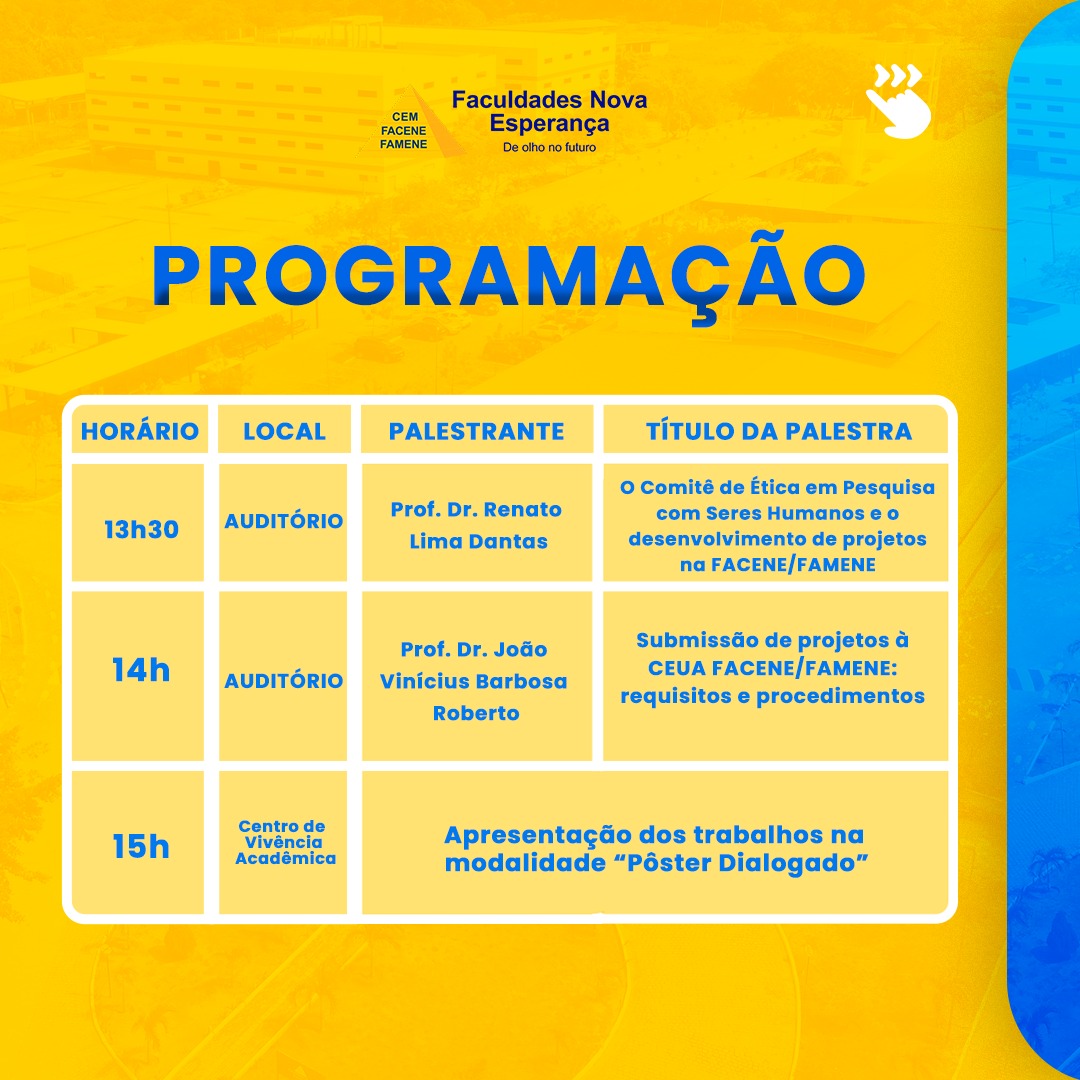 CEM
FACENE
FAMENE

Faculdades Nova Esperança
De olho no futuro

PROGRAMAÇÃO

| HORÁRIO | LOCAL | PALESTRANTE | TÍTULO DA PALESTRA |
|---|---|---|---|
| 13h30 | AUDITÓRIO | Prof. Dr. Renato Lima Dantas | O Comitê de Ética em Pesquisa com Seres Humanos e o desenvolvimento de projetos na FACENE/FAMENE |
| 14h | AUDITÓRIO | Prof. Dr. João Vinícius Barbosa Roberto | Submissão de projetos à CEUA FACENE/FAMENE: requisitos e procedimentos |
| 15h | Centro de Vivência Acadêmica | Apresentação dos trabalhos na modalidade “Pôster Dialogado” | |